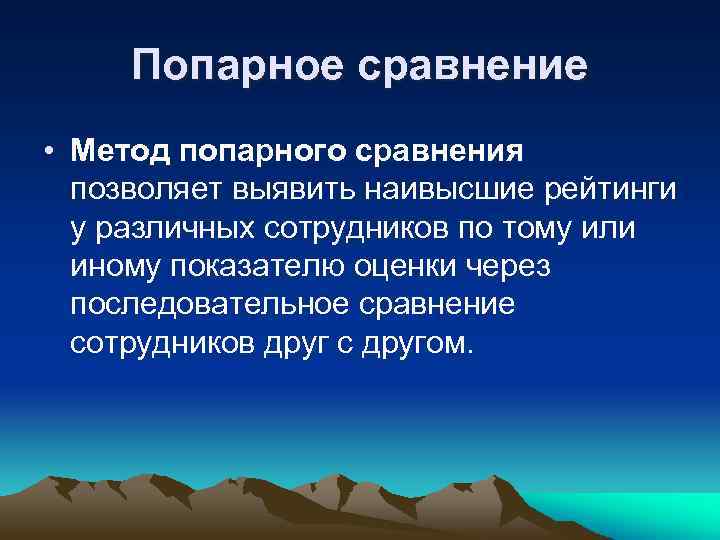 Попарное сравнение

• Метод попарного сравнения позволяет выявить наивысшие рейтинги у различных сотрудников по тому или иному показателю оценки через последовательное сравнение сотрудников друг с другом.